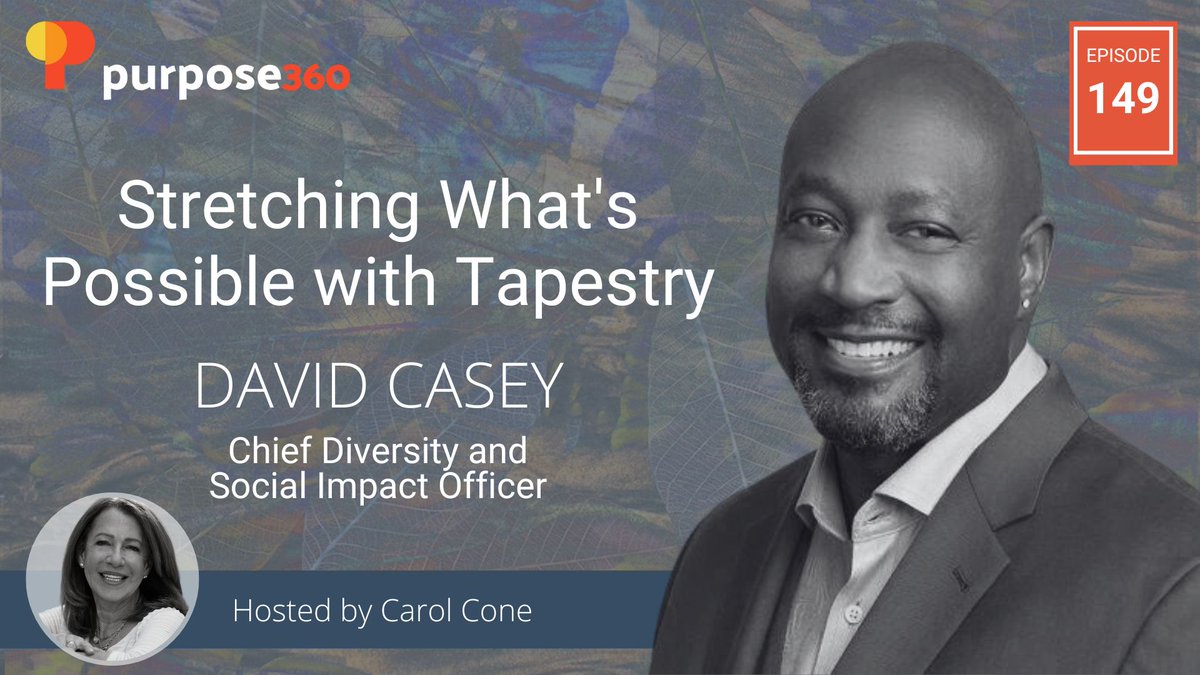 purpose360

EPISODE
149

Stretching What's Possible with Tapestry

DAVID CASEY

Chief Diversity and Social Impact Officer

Hosted by Carol Cone